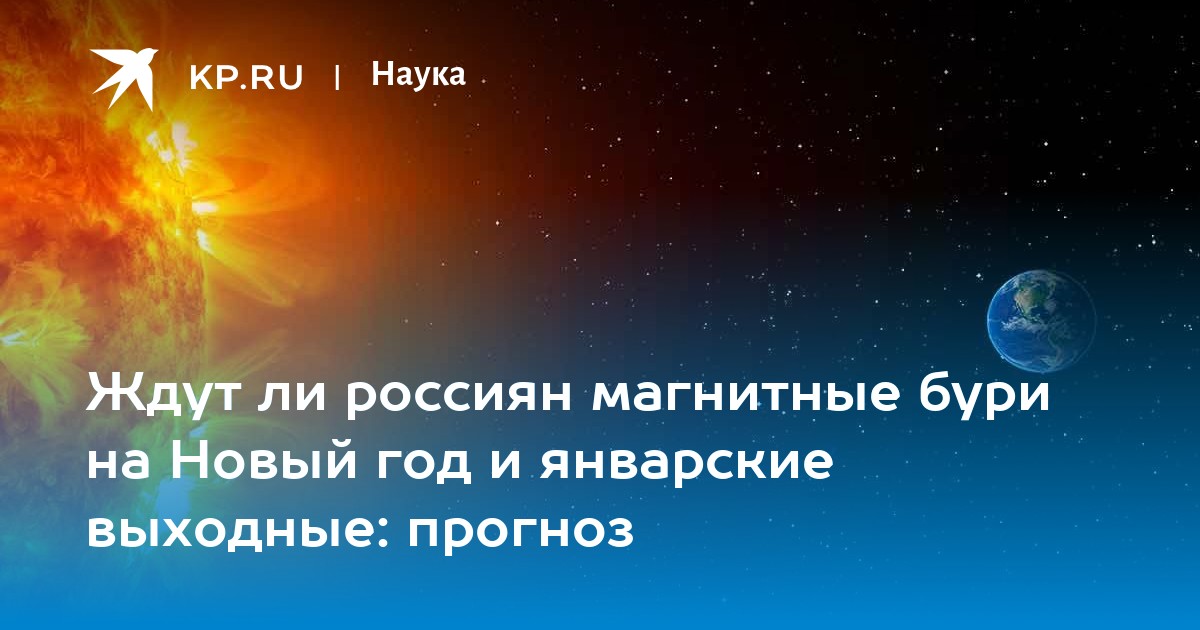 KP.RU | Наука

Ждут ли россиян магнитные бури на Новый год и январские выходные: прогноз